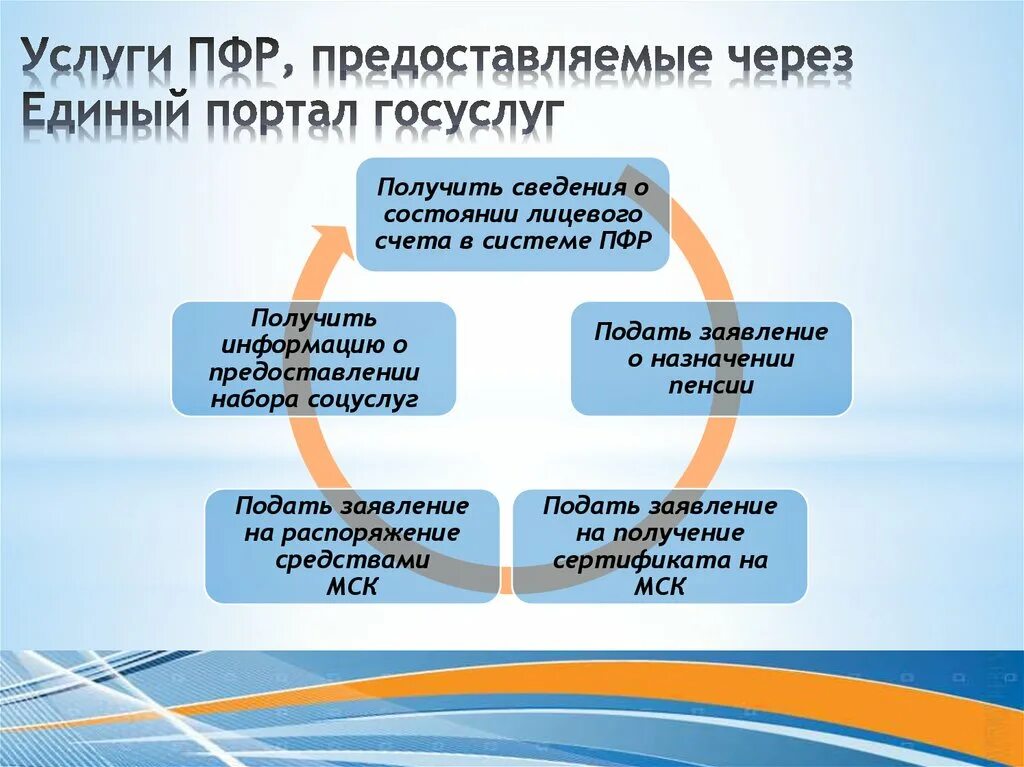 Услуги ПФР, предоставляемые через Единый портал госуслуг

Получить сведения о состоянии лицевого счета в системе ПФР

Подать заявление о назначении пенсии

Подать заявление на получение сертификата на МСК

Подать заявление на распоряжение средствами МСК

Получить информацию о предоставлении набора соцуслуг